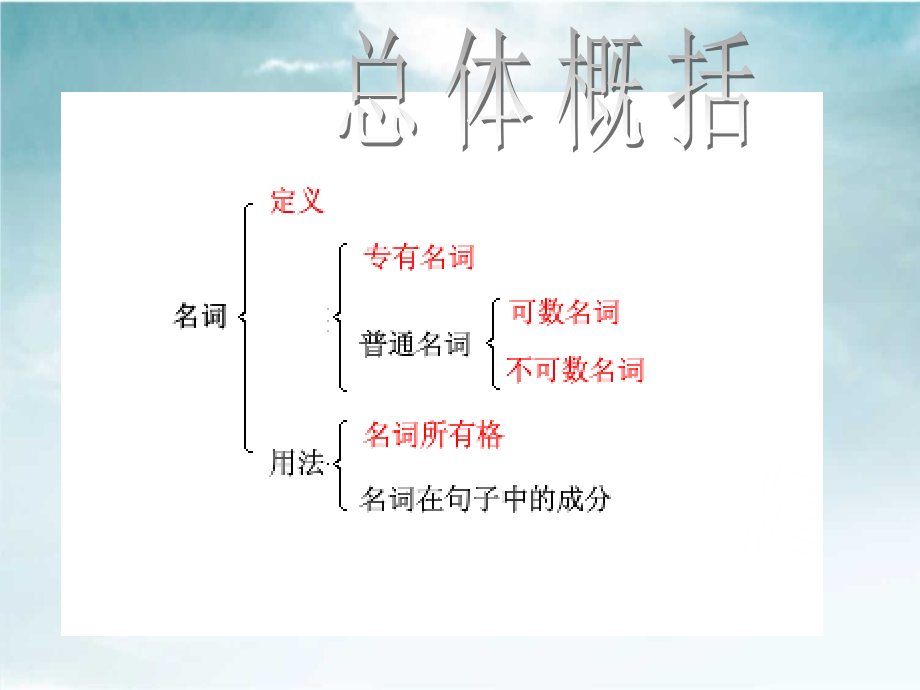 总体概括

名词
定义
专有名词
普通名词
可数名词
不可数名词
用法
名词所有格
名词在句子中的成分